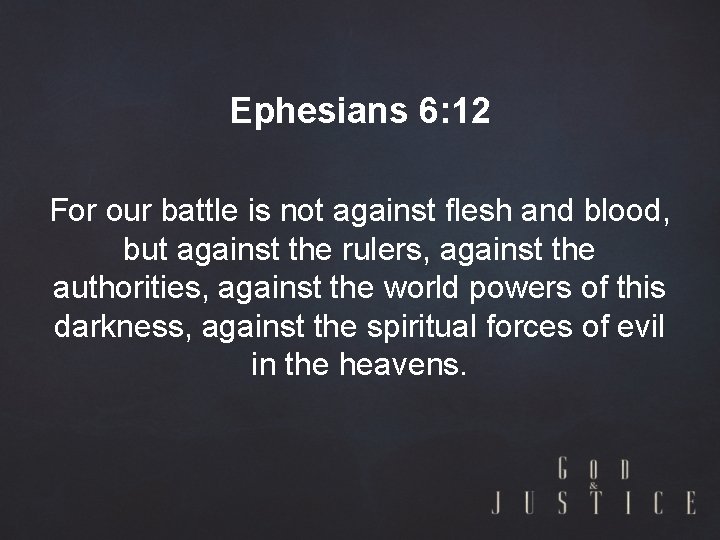 Ephesians 6:12

For our battle is not against flesh and blood, but against the rulers, against the authorities, against the world powers of this darkness, against the spiritual forces of evil in the heavens.

GOD
&
JUSTICE